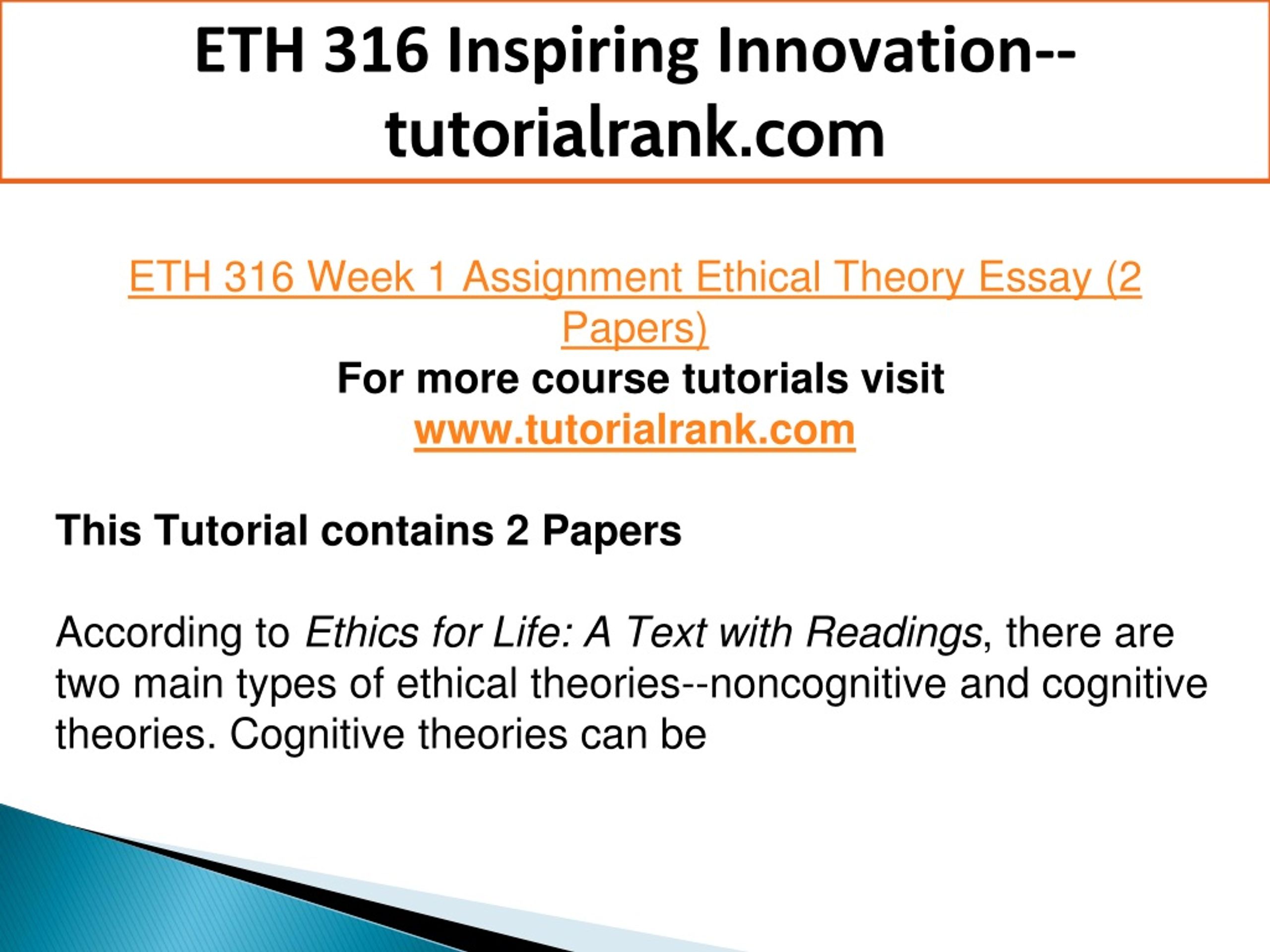 ETH 316 Inspiring Innovation--tutorialrank.com

ETH 316 Week 1 Assignment Ethical Theory Essay (2 Papers)

For more course tutorials visit
www.tutorialrank.com

This Tutorial contains 2 Papers

According to Ethics for Life: A Text with Readings, there are two main types of ethical theories--noncognitive and cognitive theories. Cognitive theories can be